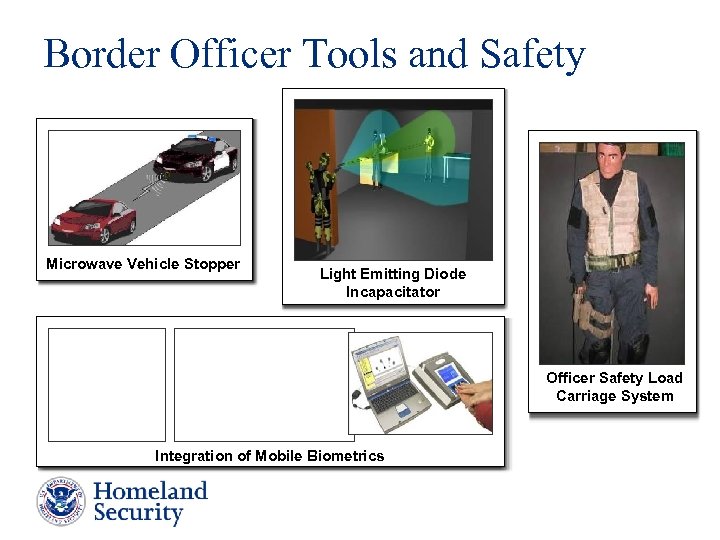 Border Officer Tools and Safety

Microwave Vehicle Stopper

Light Emitting Diode Incapacitator

Officer Safety Load Carriage System

Integration of Mobile Biometrics

Homeland Security